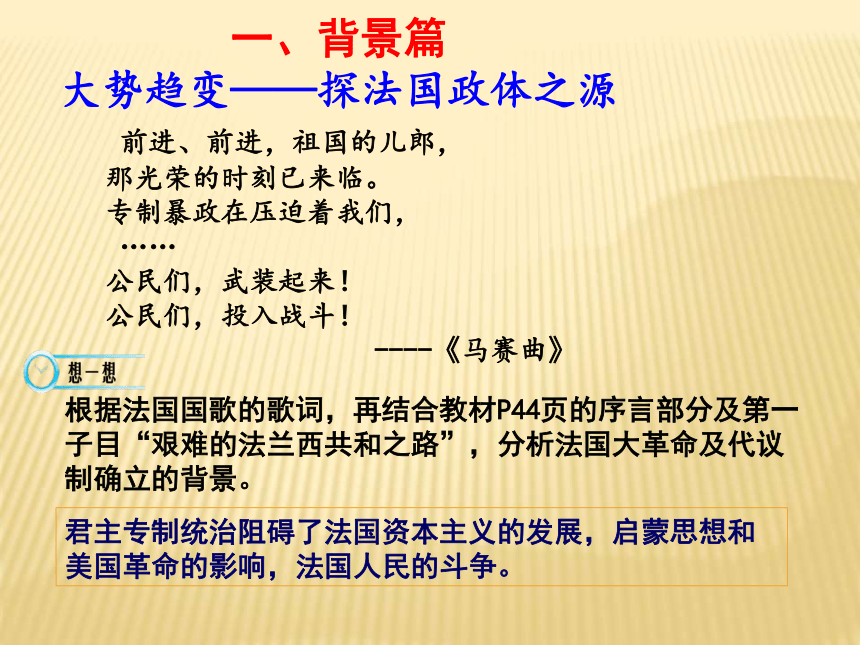 一、背景篇

大势趋变——探法国政体之源

前进、前进，祖国的儿郎，
那光荣的时刻已来临。
专制暴政在压迫着我们，
……
公民们，武装起来！
公民们，投入战斗！
----《马赛曲》

想一想

根据法国国歌的歌词，再结合教材P44页的序言部分及第一子目“艰难的法兰西共和之路”，分析法国大革命及代议制确立的背景。

君主专制统治阻碍了法国资本主义的发展，启蒙思想和美国革命的影响，法国人民的斗争。